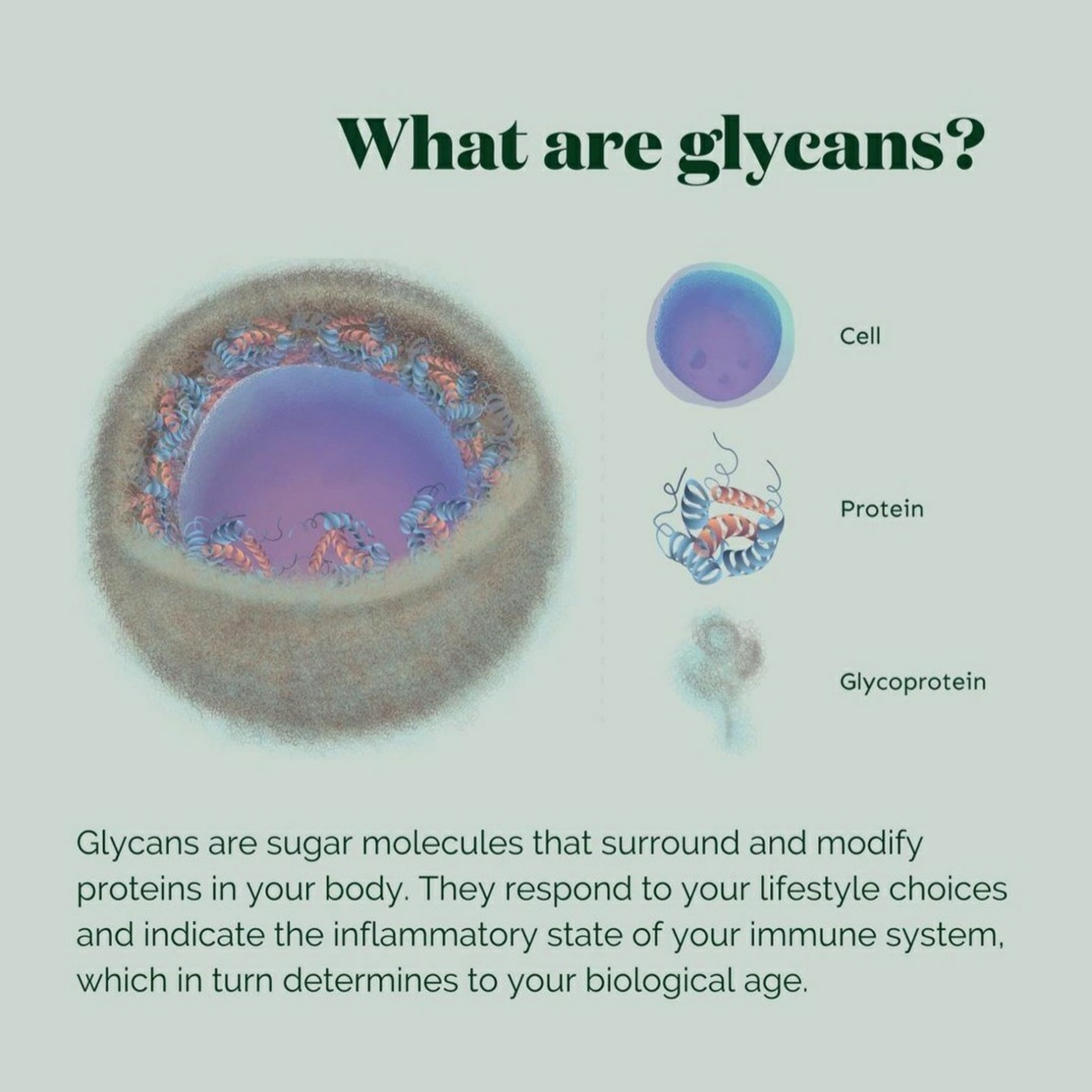 What are glycans?

Cell

Protein

Glycoprotein

Glycans are sugar molecules that surround and modify proteins in your body. They respond to your lifestyle choices and indicate the inflammatory state of your immune system, which in turn determines to your biological age.